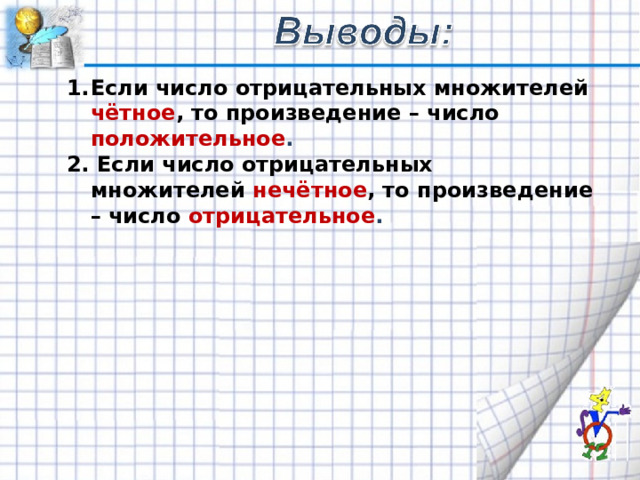 Выводы:

1. Если число отрицательных множителей чётное, то произведение – число положительное.

2. Если число отрицательных множителей нечётное, то произведение – число отрицательное.